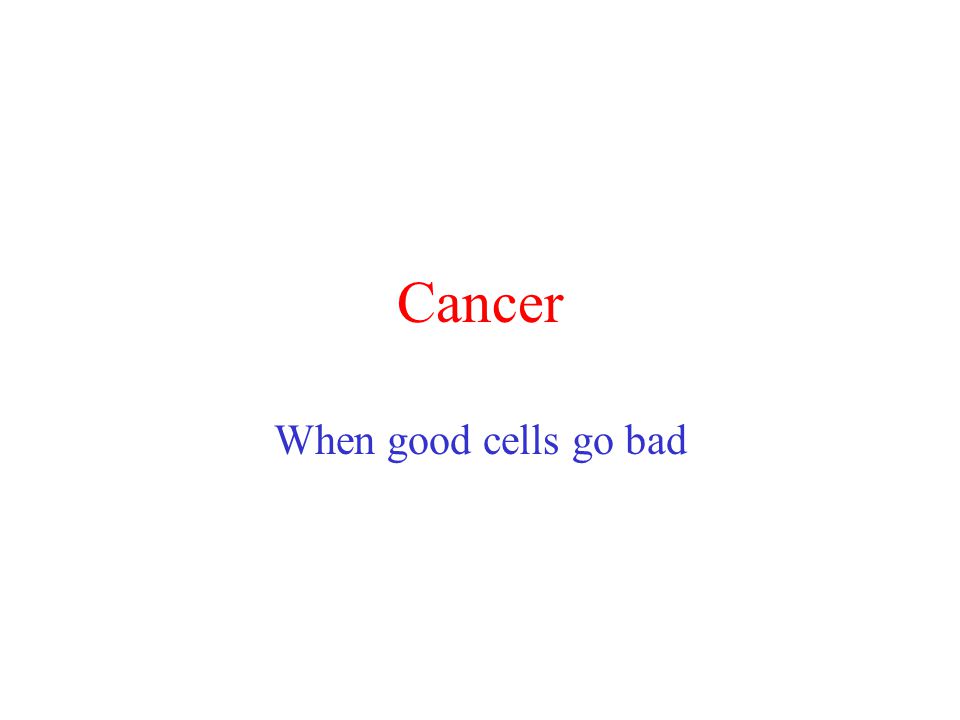 Cancer

When good cells go bad